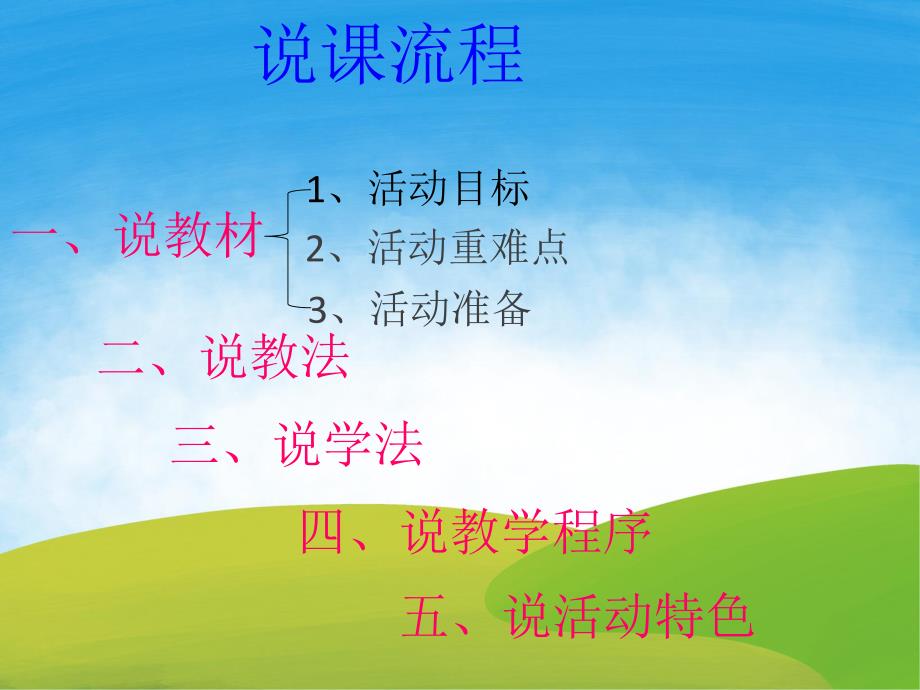 说课流程

一、说教材

1、活动目标
2、活动重难点
3、活动准备

二、说教法

三、说学法

四、说教学程序

五、说活动特色